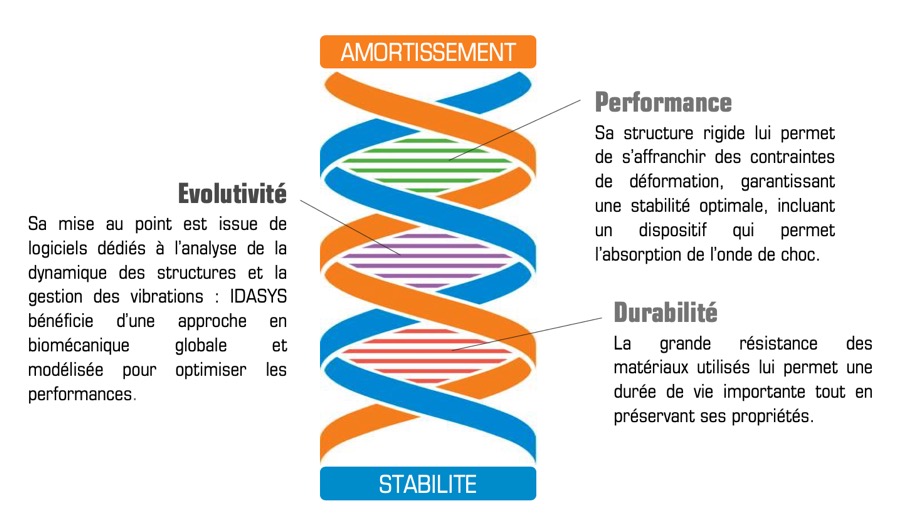 AMORTISSEMENT

Performance
Sa structure rigide lui permet de s'affranchir des contraintes de déformation, garantissant une stabilité optimale, incluant un dispositif qui permet l'absorption de l'onde de choc.

Evolutivité
Sa mise au point est issue de logiciels dédiés à l'analyse de la dynamique des structures et la gestion des vibrations : IDASYS bénéficie d'une approche en biomécanique globale et modélisée pour optimiser les performances.

Durabilité
La grande résistance des matériaux utilisés lui permet une durée de vie importante tout en préservant ses propriétés.

STABILITE